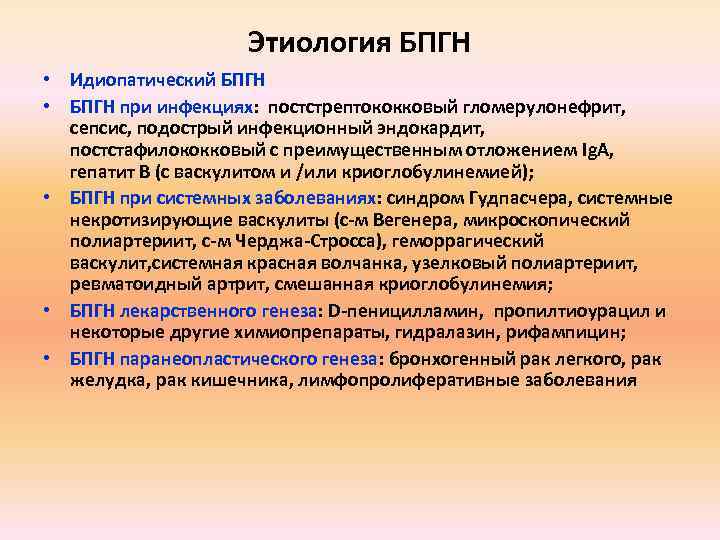 Этиология БПГН

• Идиопатический БПГН

• БПГН при инфекциях: постстрептококковый гломерулонефрит, сепсис, подострый инфекционный эндокардит, постстафилококковый с преимущественным отложением IgA, гепатит В (с васкулитом и /или криоглобулинемией);

• БПГН при системных заболеваниях: синдром Гудпасчера, системные некротизирующие васкулиты (с-м Вегенера, микроскопический полиартериит, с-м Черджа-Стросса), геморрагический васкулит,системная красная волчанка, узелковый полиартериит, ревматоидный артрит, смешанная криоглобулинемия;

• БПГН лекарственного генеза: D-пеницилламин, пропилтиоурацил и некоторые другие химиопрепараты, гидралазин, рифампицин;

• БПГН паранеопластического генеза: бронхогенный рак легкого, рак желудка, рак кишечника, лимфопролиферативные заболевания